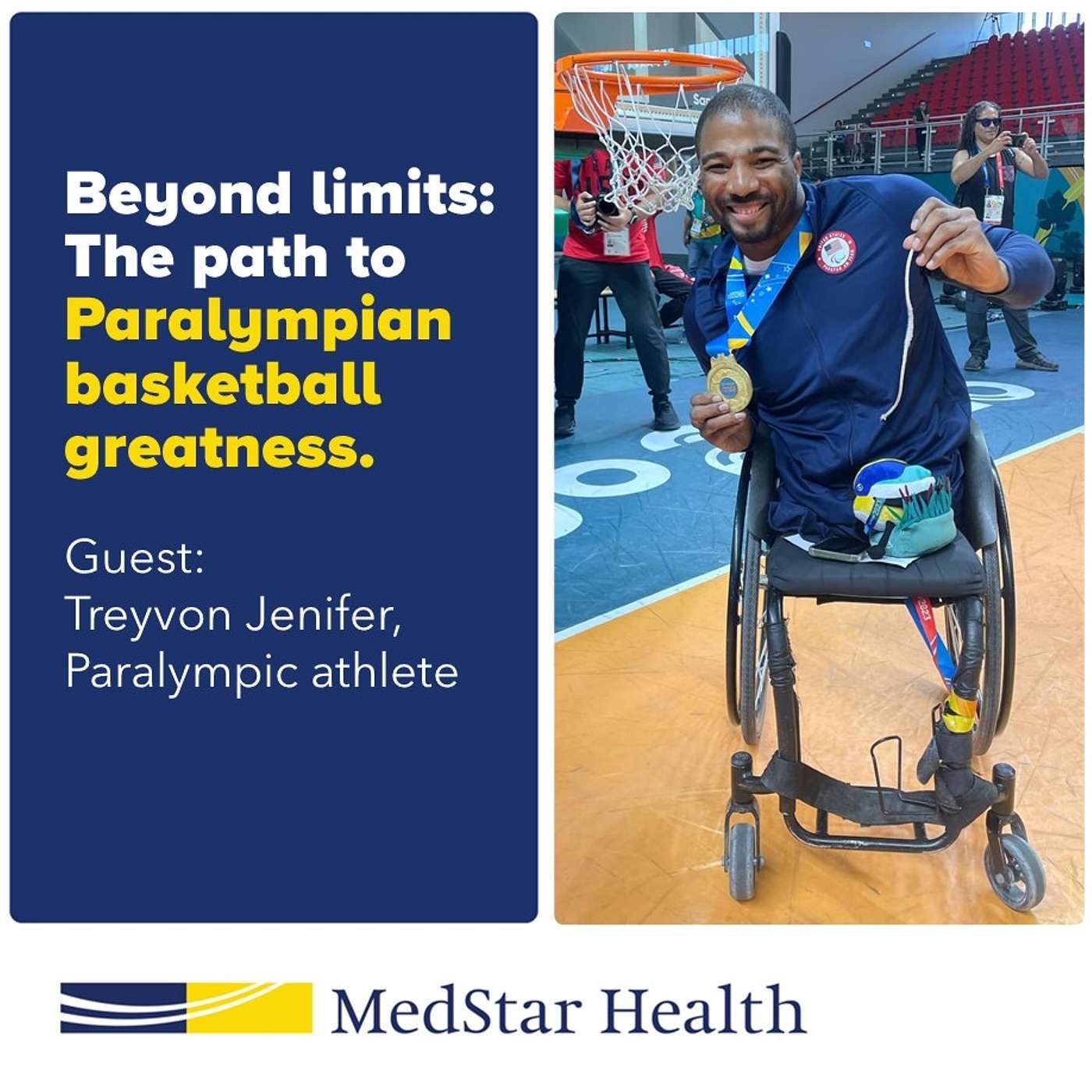 Beyond limits: The path to Paralympian basketball greatness.

Guest:
Treyvon Jenifer, Paralympic athlete

MedStar Health